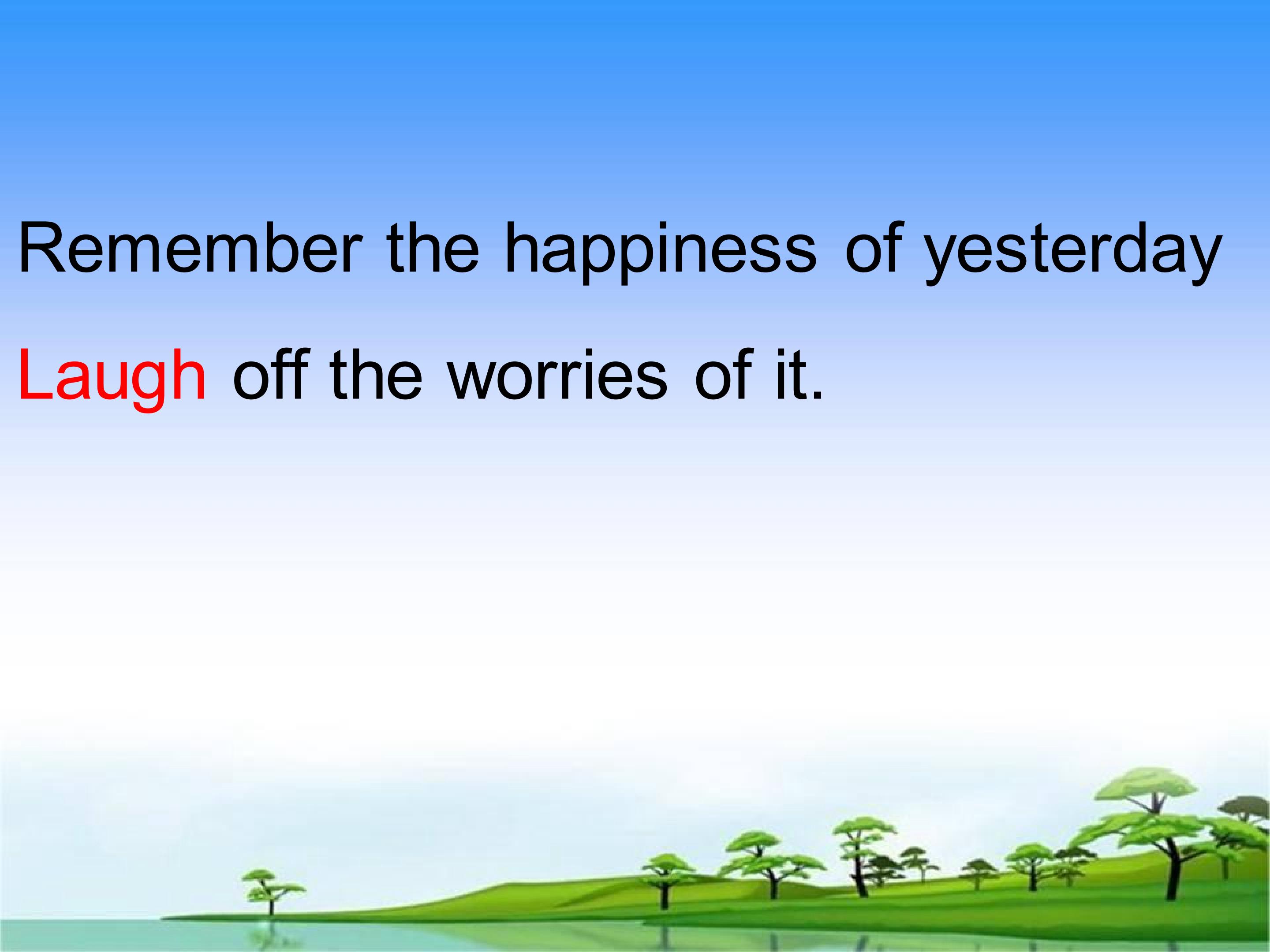 Remember the happiness of yesterday

Laugh off the worries of it.